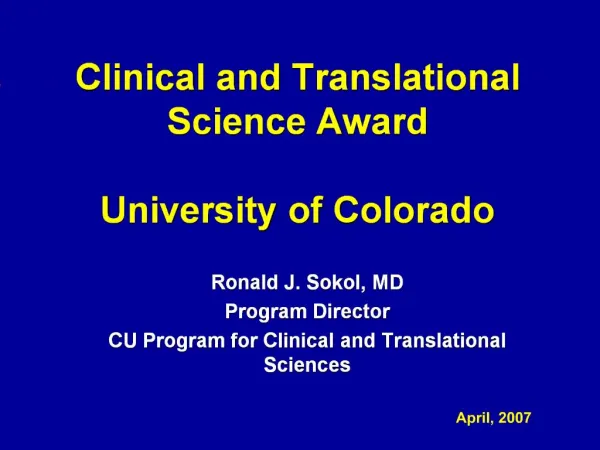 Clinical and Translational Science Award

University of Colorado

Ronald J. Sokol, MD
Program Director
CU Program for Clinical and Translational Sciences

April, 2007